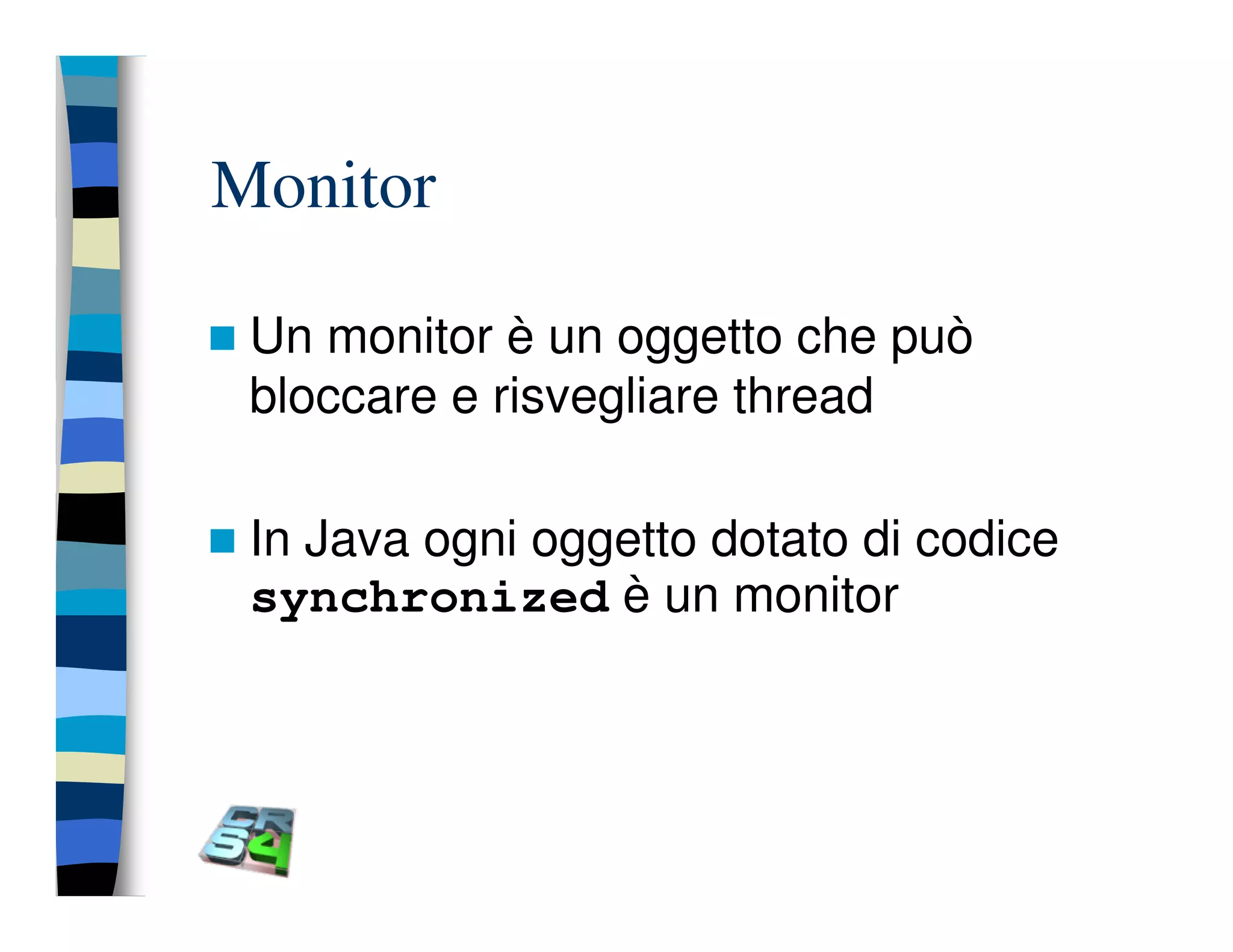 Monitor

Un monitor è un oggetto che può bloccare e risvegliare thread

In Java ogni oggetto dotato di codice synchronized è un monitor

CRS4